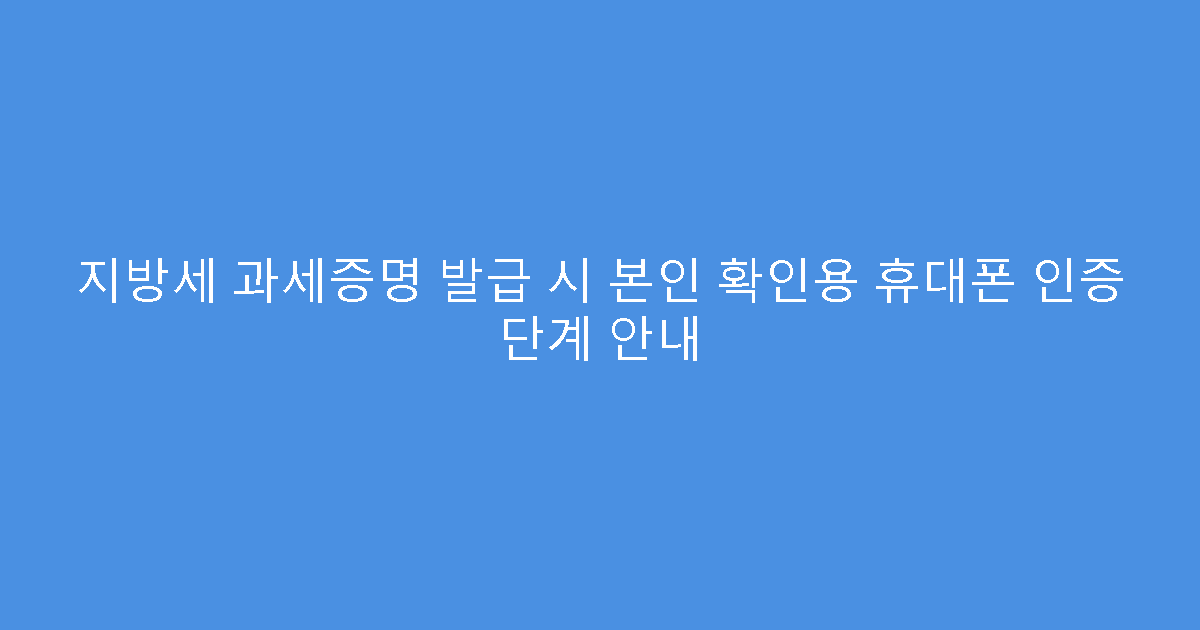 지방세 과세증명 발급 시 본인 확인용 휴대폰 인증 단계 안내